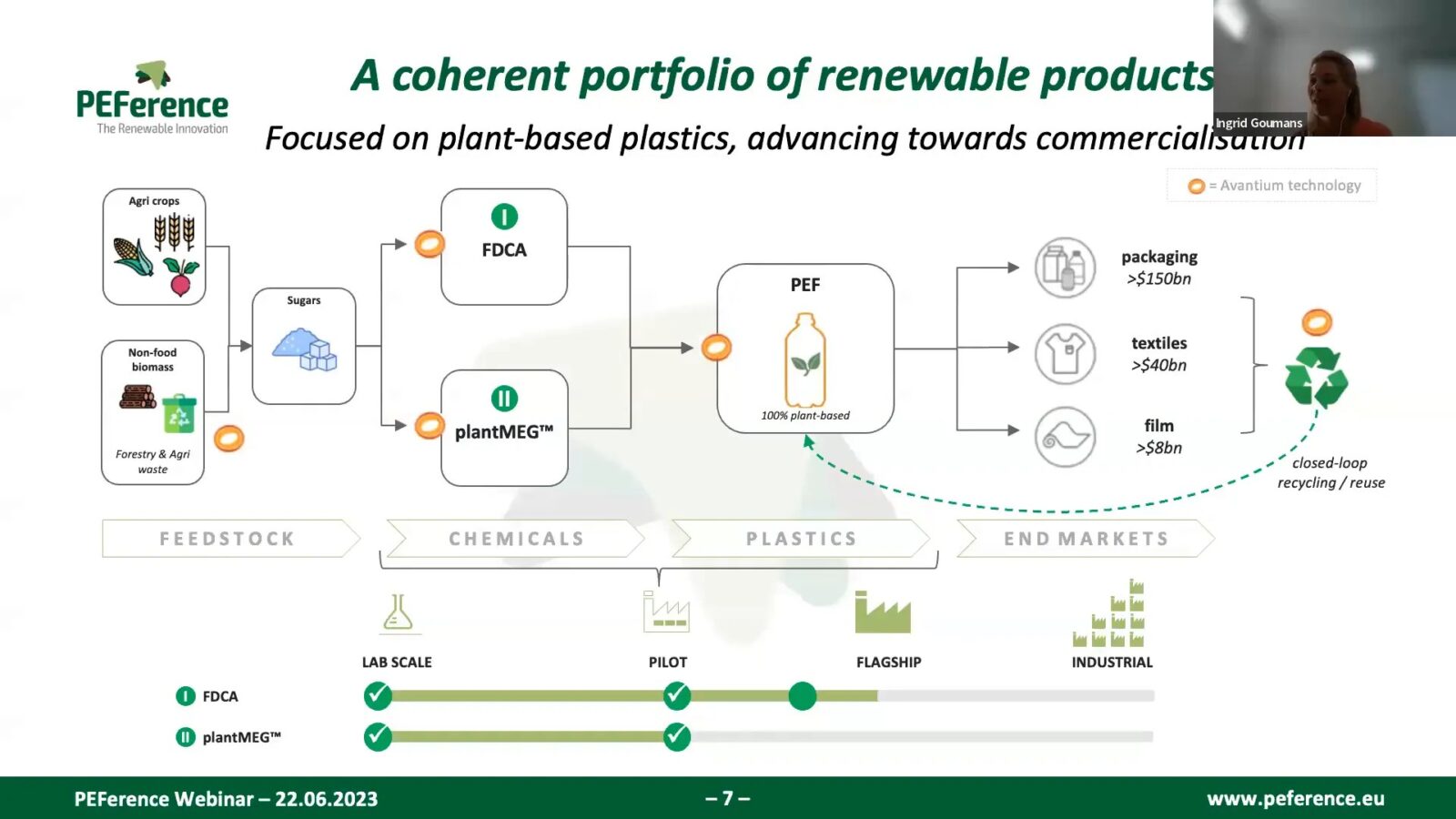 PEFerence
The Renewable Innovation

A coherent portfolio of renewable products

Focused on plant-based plastics, advancing towards commercialisation

Ingrid Goumans

= Avantium technology

Agri crops

Non-food biomass

Forestry & Agri waste

Sugars

I
FDCA

II
plantMEG™

PEF

100% plant-based

packaging
>$150bn

textiles
>$40bn

film
>$8bn

closed-loop recycling / reuse

FEEDSTOCK

CHEMICALS

PLASTICS

END MARKETS

LAB SCALE

PILOT

FLAGSHIP

INDUSTRIAL

I FDCA

II plantMEG™

PEFerence Webinar – 22.06.2023

– 7 –

www.peference.eu